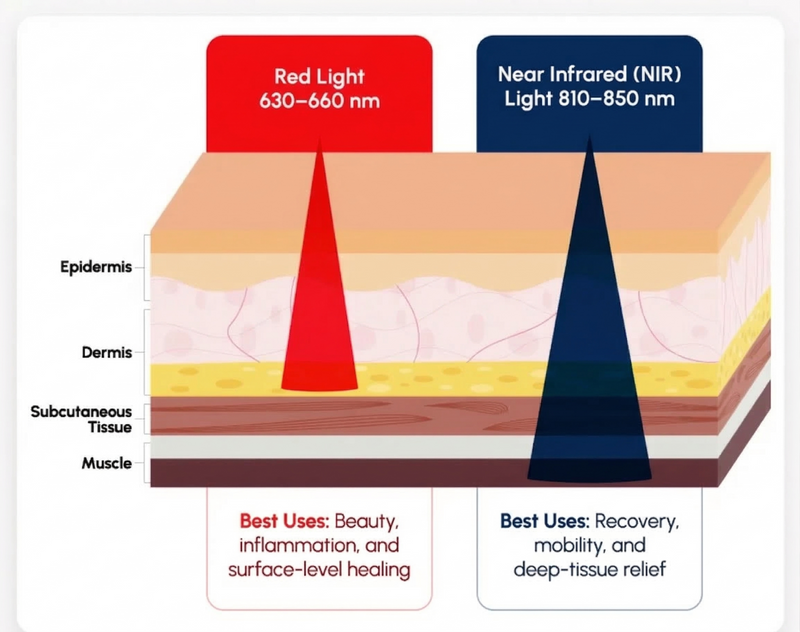 Red Light
630–660 nm

Near Infrared (NIR)
Light 810–850 nm

Epidermis

Dermis

Subcutaneous
Tissue

Muscle

Best Uses: Beauty, inflammation, and surface-level healing

Best Uses: Recovery, mobility, and deep-tissue relief